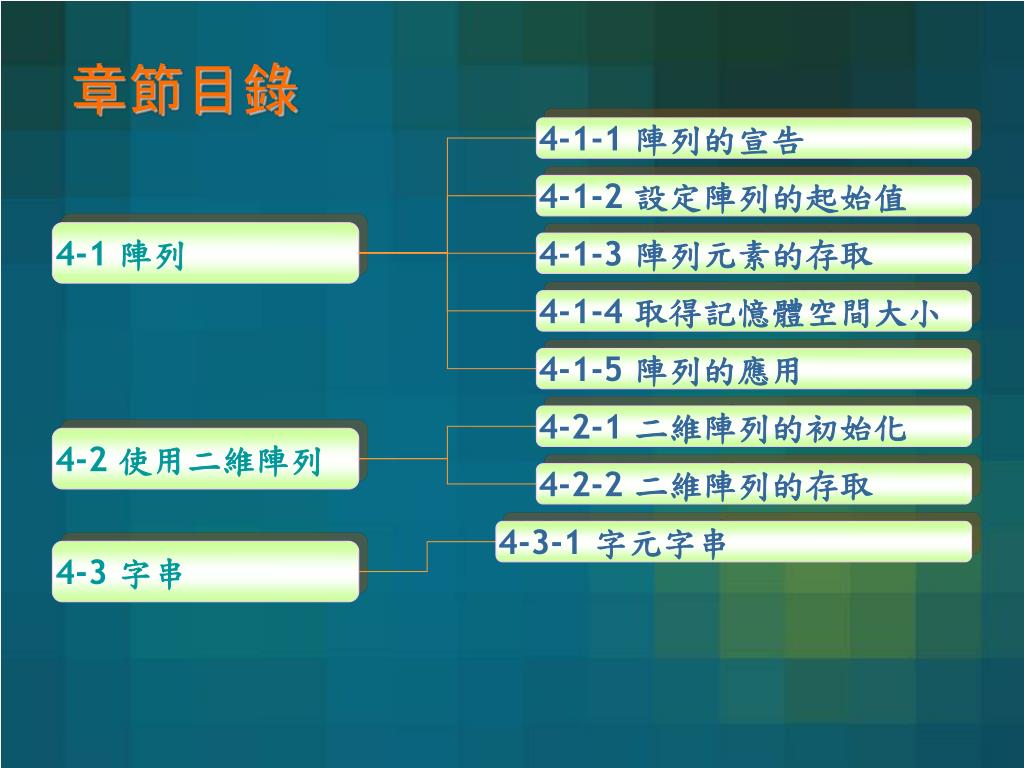 章節目錄

4-1 陣列

4-1-1 陣列的宣告

4-1-2 設定陣列的起始值

4-1-3 陣列元素的存取

4-1-4 取得記憶體空間大小

4-1-5 陣列的應用

4-2 使用二維陣列

4-2-1 二維陣列的初始化

4-2-2 二維陣列的存取

4-3 字串

4-3-1 字元字串